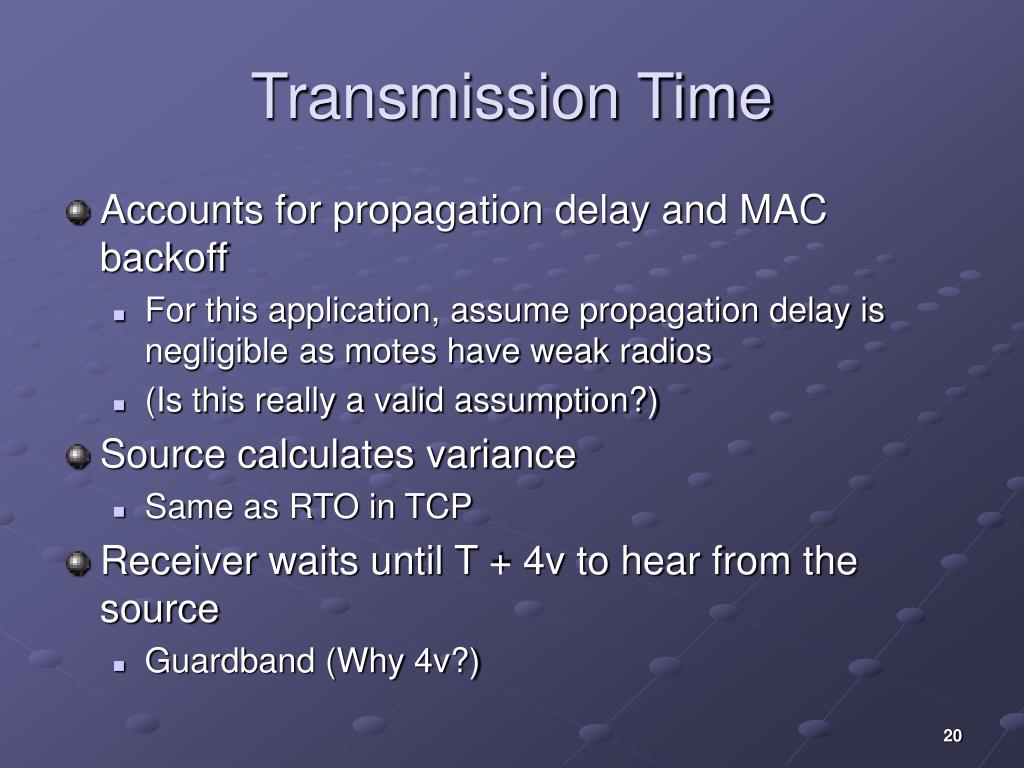 Transmission Time

Accounts for propagation delay and MAC backoff

For this application, assume propagation delay is negligible as motes have weak radios

(Is this really a valid assumption?)

Source calculates variance

Same as RTO in TCP

Receiver waits until T + 4v to hear from the source

Guardband (Why 4v?)

20